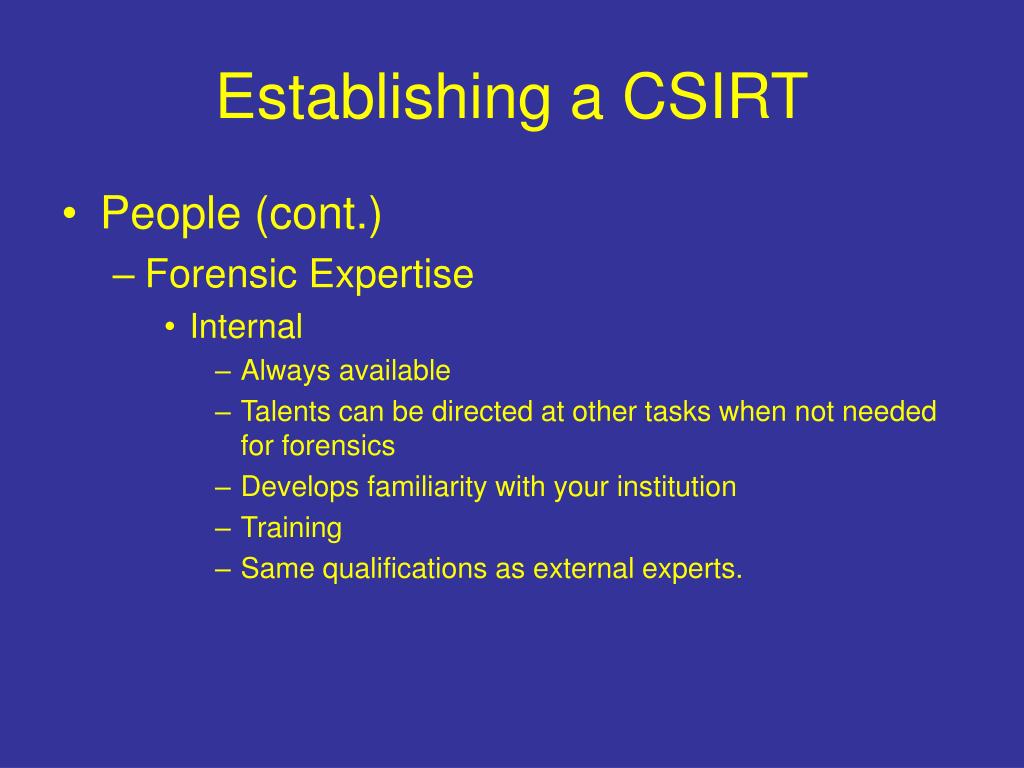 Establishing a CSIRT

• People (cont.)
– Forensic Expertise
• Internal
– Always available
– Talents can be directed at other tasks when not needed for forensics
– Develops familiarity with your institution
– Training
– Same qualifications as external experts.